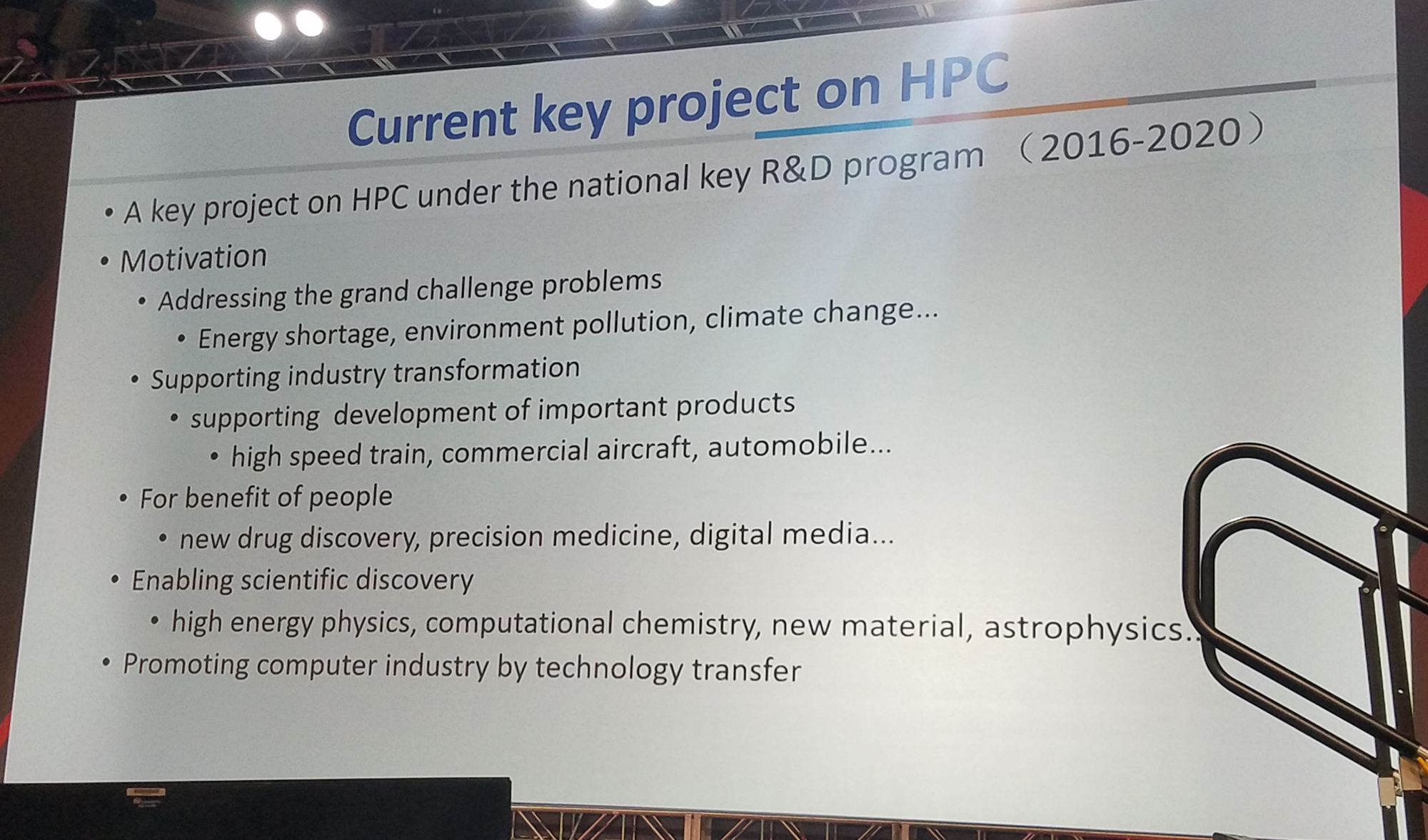 Current key project on HPC

• A key project on HPC under the national key R&D program （2016-2020）
• Motivation
• Addressing the grand challenge problems
• Energy shortage, environment pollution, climate change...
• Supporting industry transformation
• supporting development of important products
• high speed train, commercial aircraft, automobile...
• For benefit of people
• new drug discovery, precision medicine, digital media...
• Enabling scientific discovery
• high energy physics, computational chemistry, new material, astrophysics..
• Promoting computer industry by technology transfer